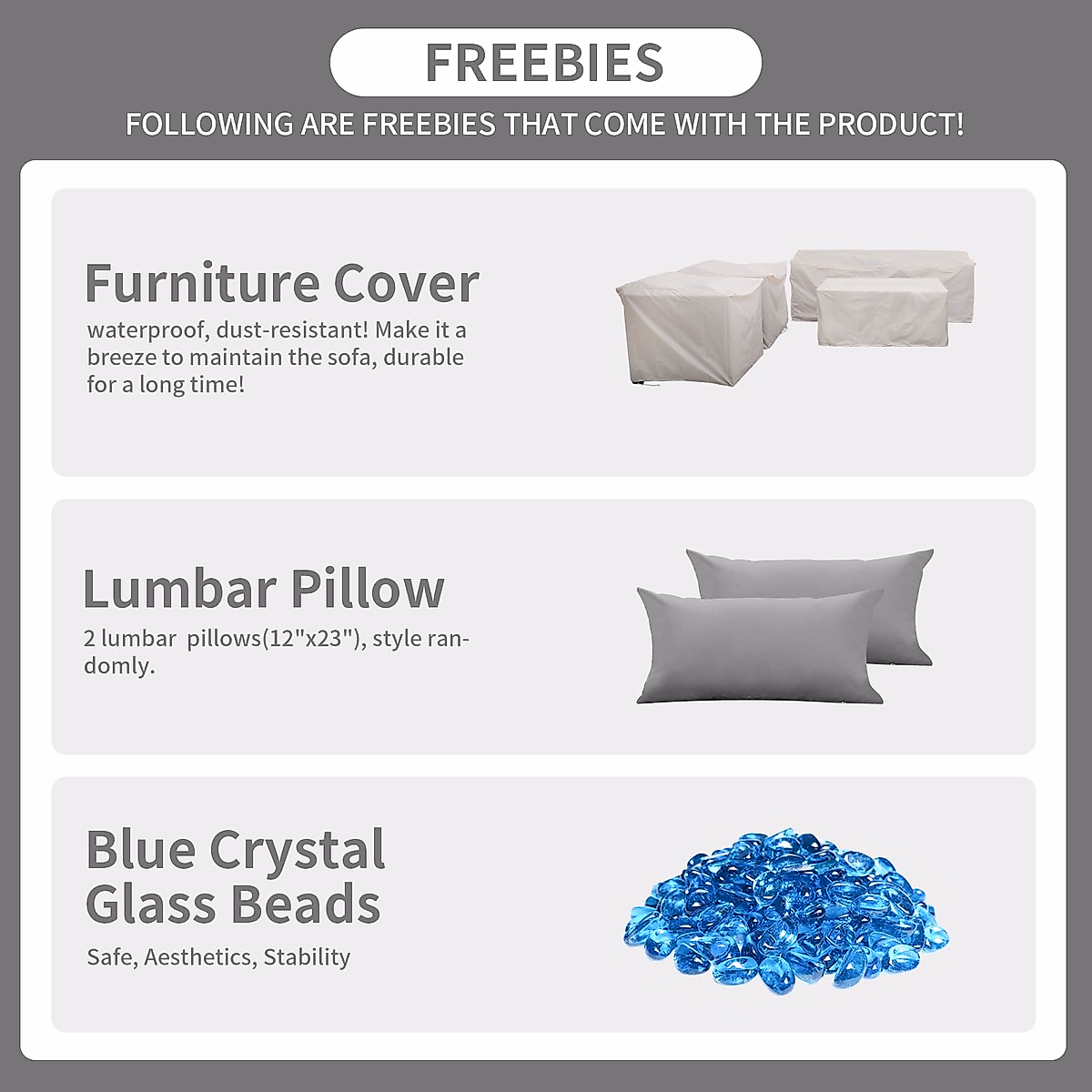 FREEBIES

FOLLOWING ARE FREEBIES THAT COME WITH THE PRODUCT!

Furniture Cover

waterproof, dust-resistant! Make it a breeze to maintain the sofa, durable for a long time!

Lumbar Pillow

2 lumbar pillows(12"x23"), style randomly.

Blue Crystal Glass Beads

Safe, Aesthetics, Stability